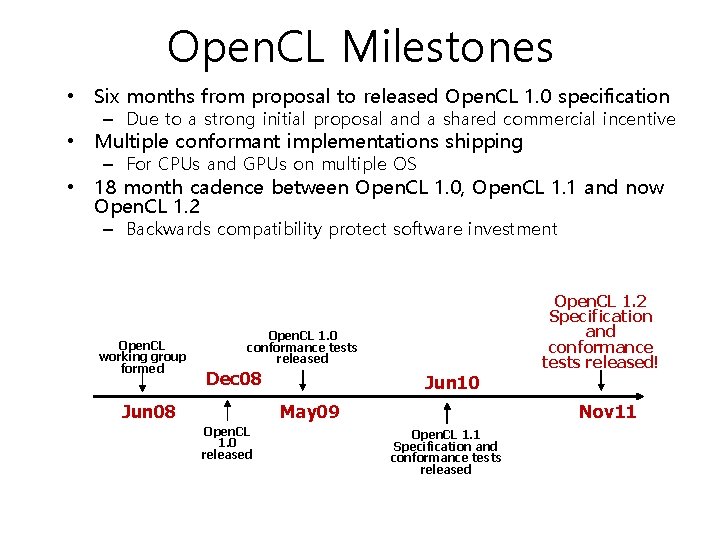 OpenCL Milestones

• Six months from proposal to released OpenCL 1.0 specification
 – Due to a strong initial proposal and a shared commercial incentive
• Multiple conformant implementations shipping
 – For CPUs and GPUs on multiple OS
• 18 month cadence between OpenCL 1.0, OpenCL 1.1 and now OpenCL 1.2
 – Backwards compatibility protect software investment

OpenCL working group formed

Jun08

Dec08

OpenCL 1.0 released

OpenCL 1.0 conformance tests released

May09

Jun10

OpenCL 1.1 Specification and conformance tests released

OpenCL 1.2 Specification and conformance tests released!

Nov11